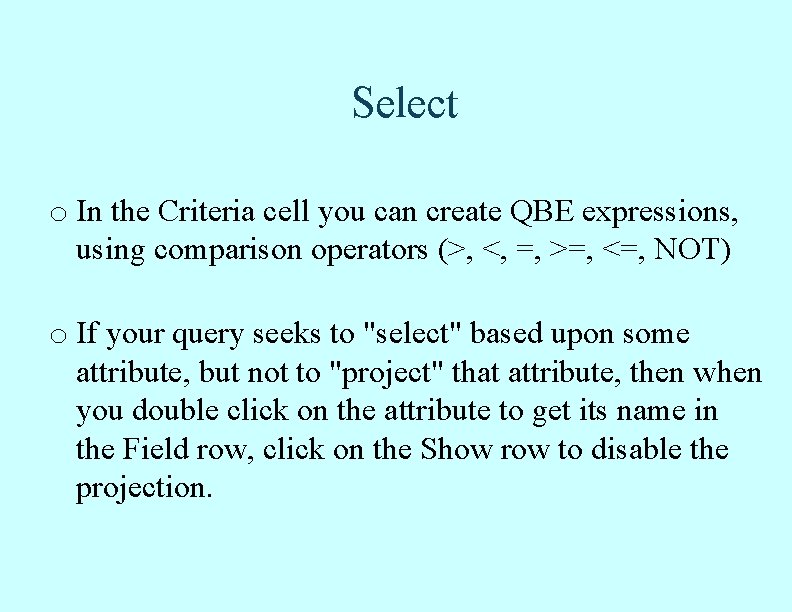 Select

o In the Criteria cell you can create QBE expressions, using comparison operators (>, <, =, >=, <=, NOT)

o If your query seeks to "select" based upon some attribute, but not to "project" that attribute, then when you double click on the attribute to get its name in the Field row, click on the Show row to disable the projection.